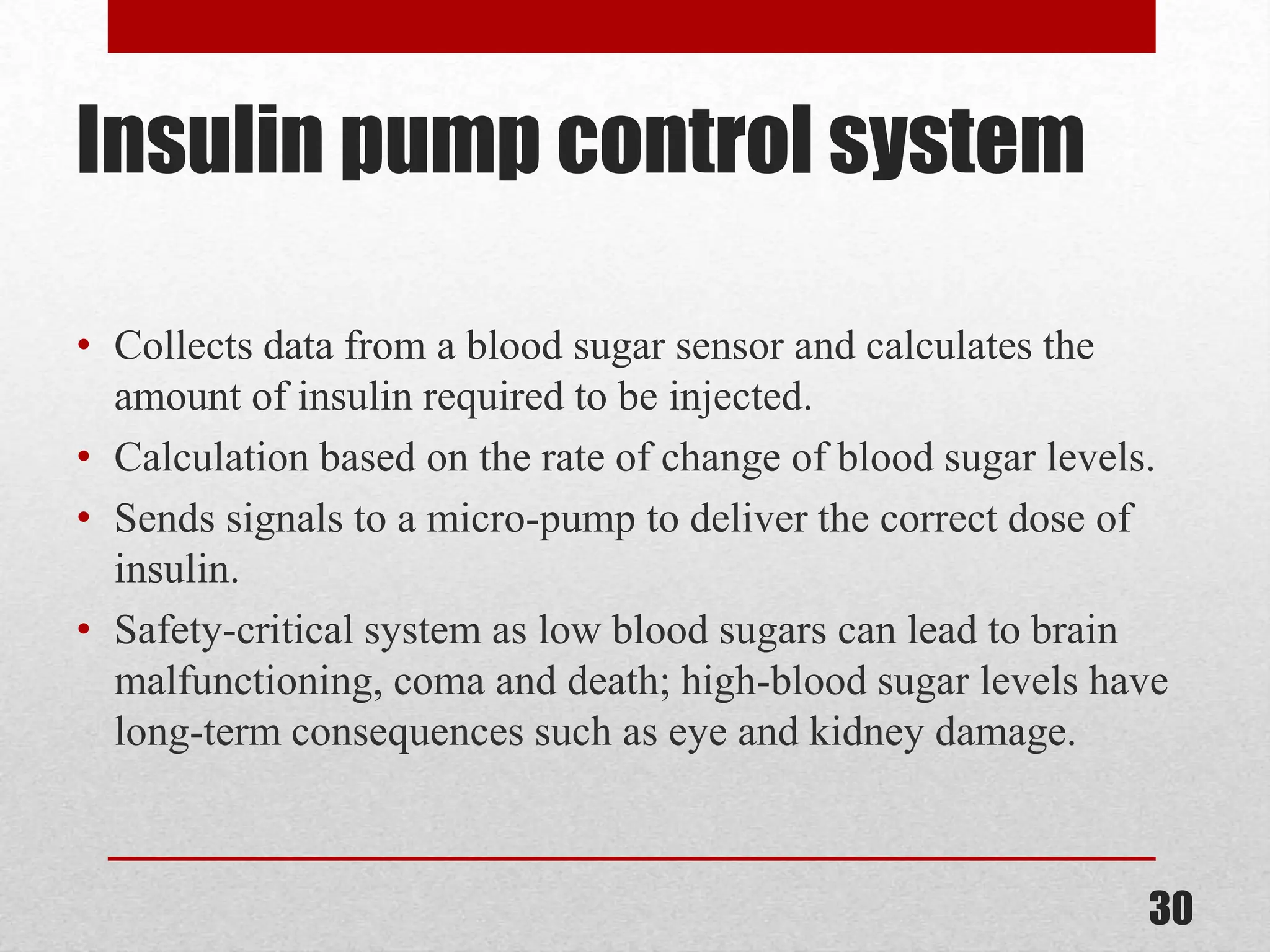 Insulin pump control system

• Collects data from a blood sugar sensor and calculates the amount of insulin required to be injected.
• Calculation based on the rate of change of blood sugar levels.
• Sends signals to a micro-pump to deliver the correct dose of insulin.
• Safety-critical system as low blood sugars can lead to brain malfunctioning, coma and death; high-blood sugar levels have long-term consequences such as eye and kidney damage.

30